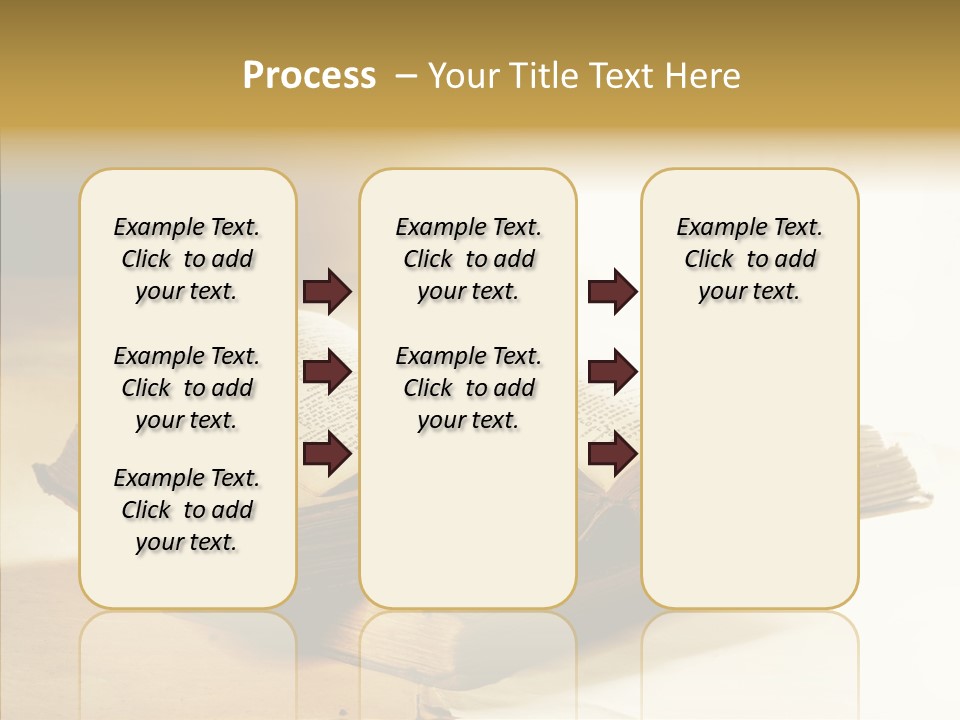 Process – Your Title Text Here

Example Text. Click to add your text.

Example Text. Click to add your text.

Example Text. Click to add your text.

Example Text. Click to add your text.

Example Text. Click to add your text.

Example Text. Click to add your text.